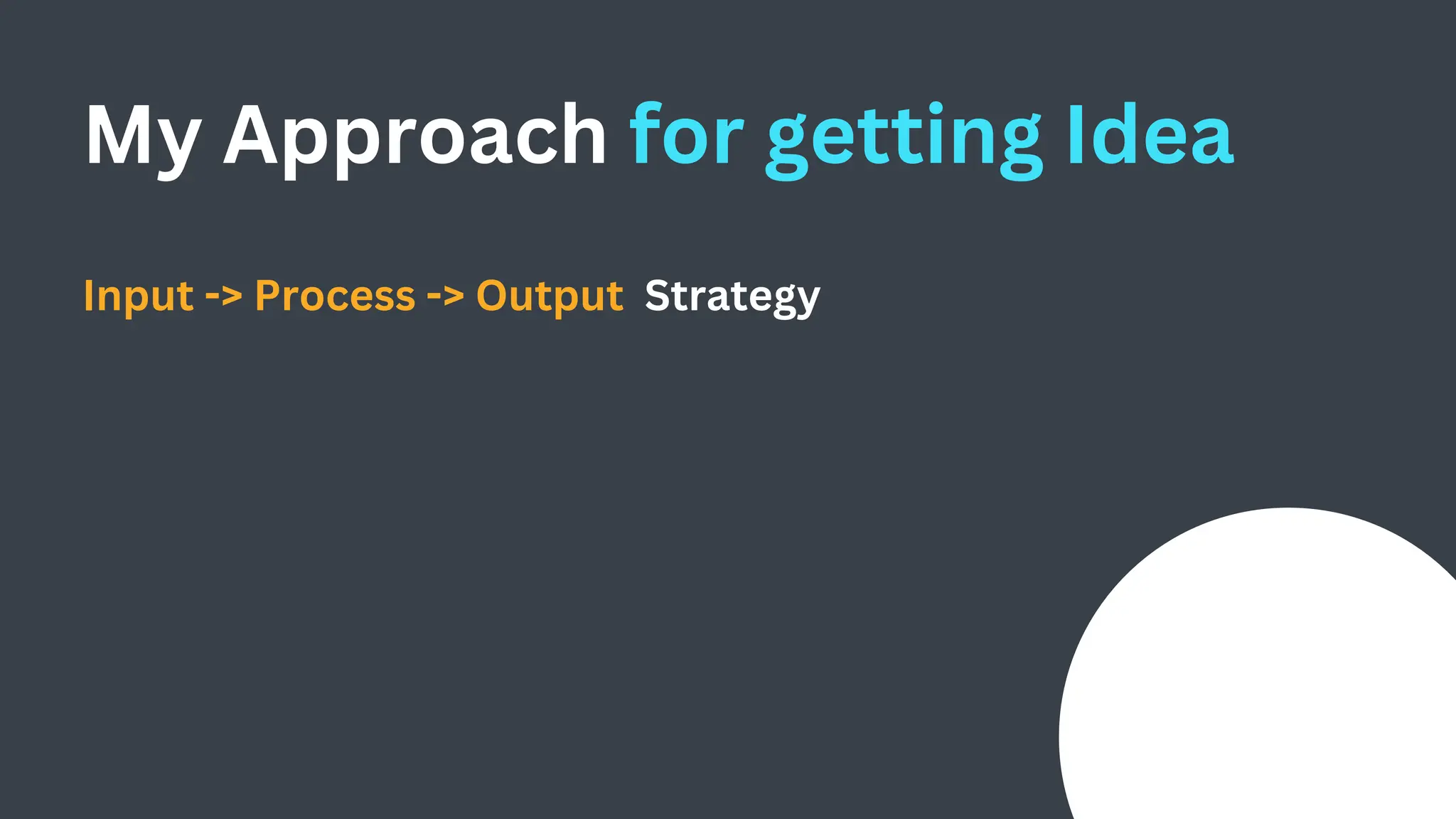 My Approach for getting Idea

Input -> Process -> Output  Strategy